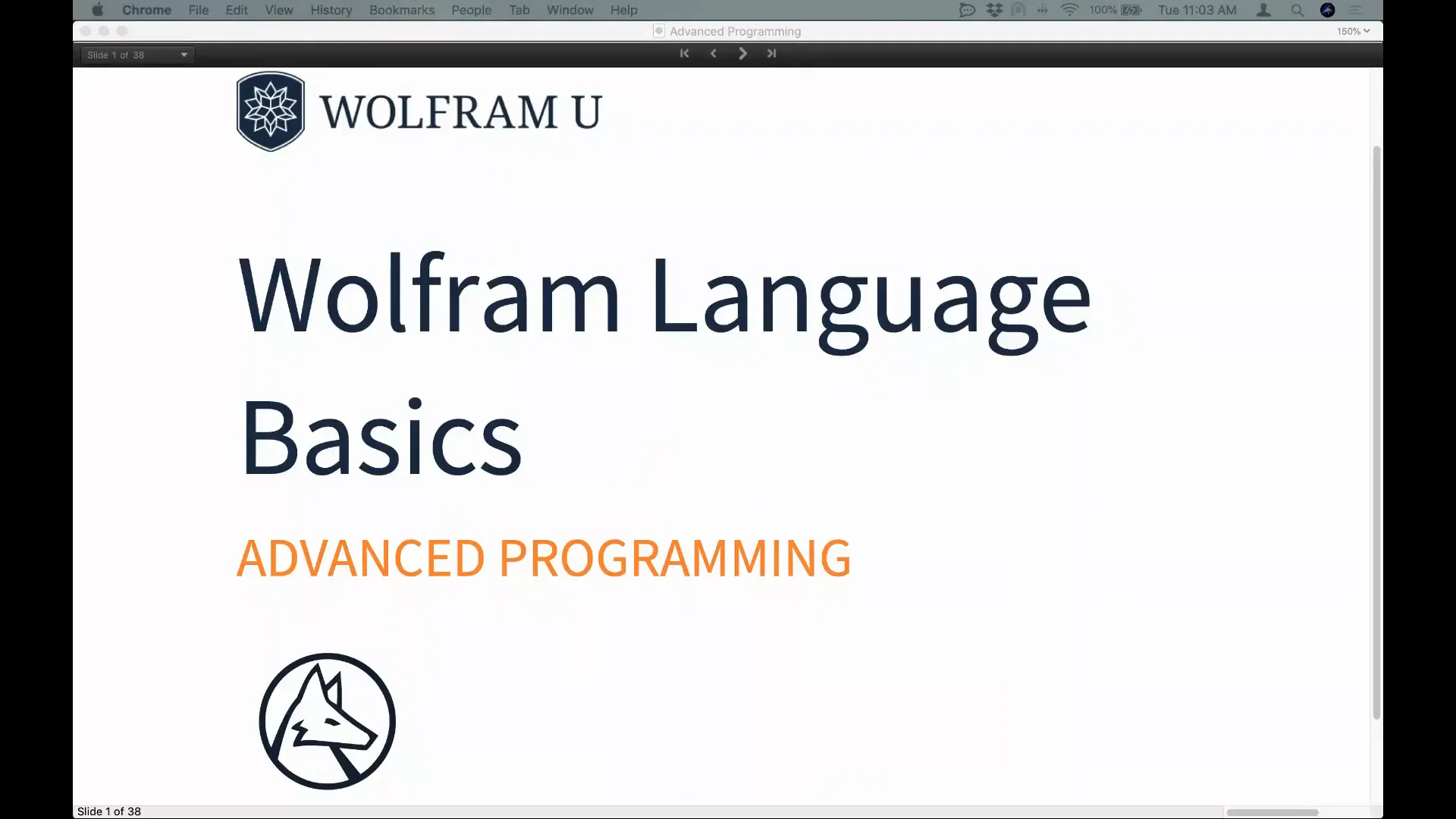 Chrome File Edit View History Bookmarks People Tab Window Help

100% Tue 11:03 AM

Advanced Programming

150%

Slide 1 of 38

WOLFRAM U

Wolfram Language Basics

ADVANCED PROGRAMMING

Slide 1 of 38